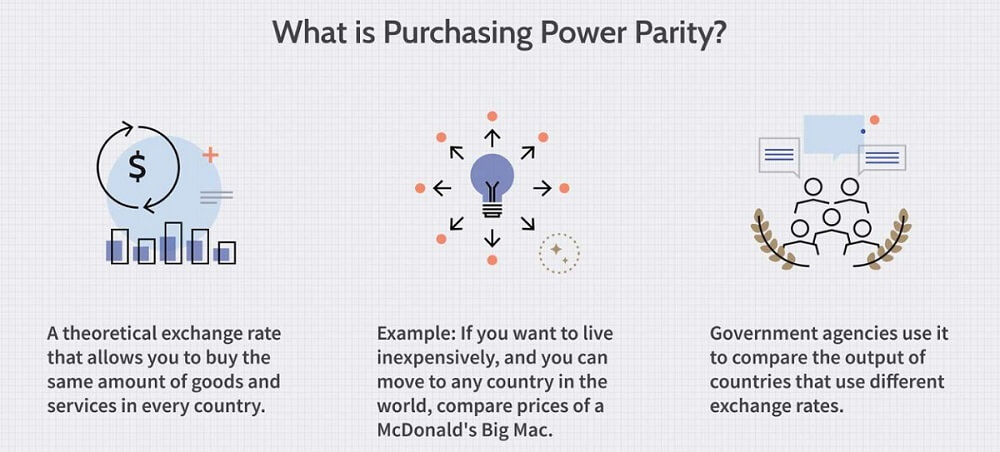 What is Purchasing Power Parity?

$

A theoretical exchange rate that allows you to buy the same amount of goods and services in every country.

Example: If you want to live inexpensively, and you can move to any country in the world, compare prices of a McDonald's Big Mac.

Government agencies use it to compare the output of countries that use different exchange rates.